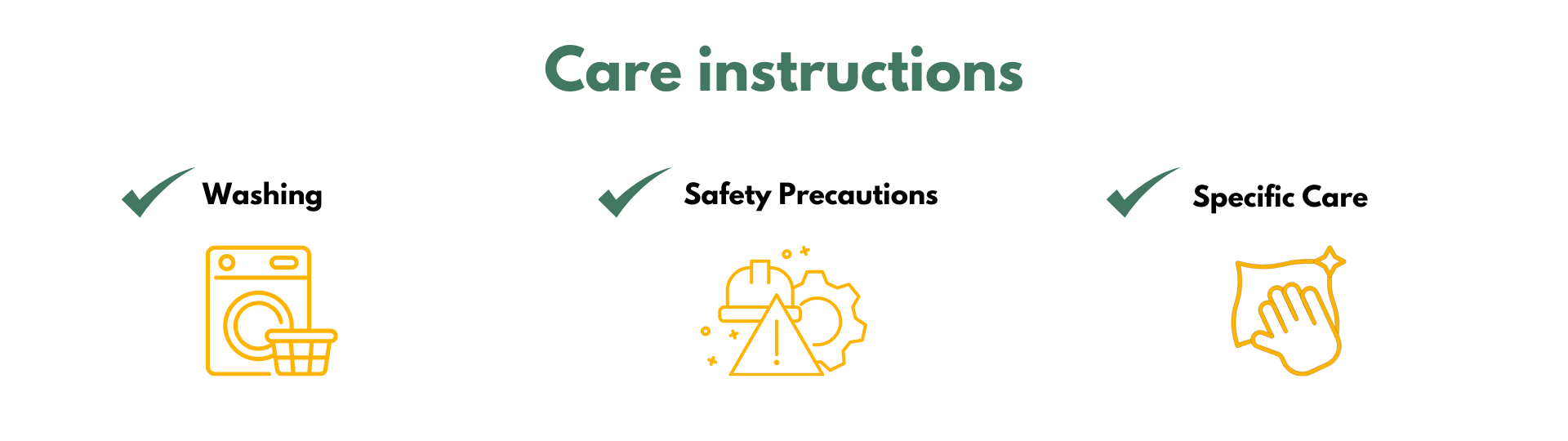 Care instructions

Washing

Safety Precautions

Specific Care